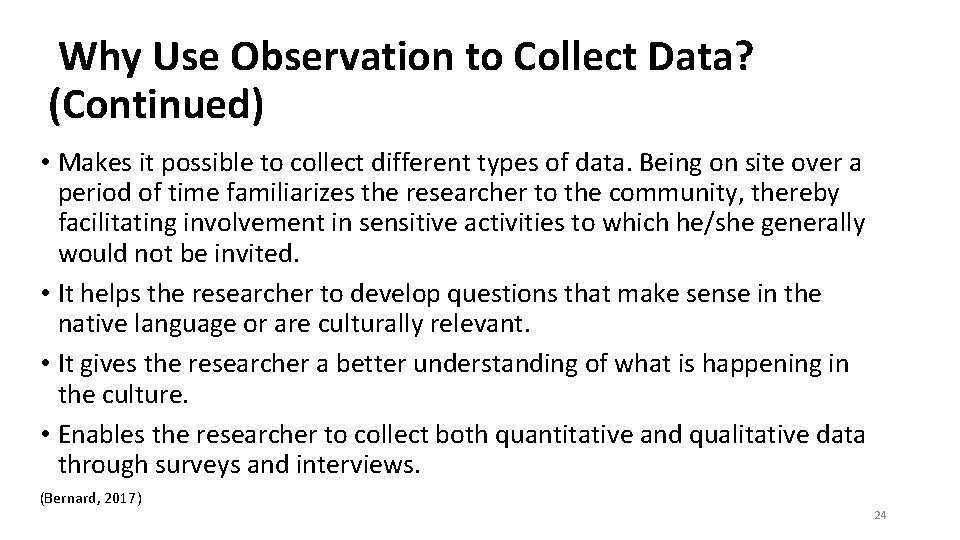 Why Use Observation to Collect Data? (Continued)

• Makes it possible to collect different types of data. Being on site over a period of time familiarizes the researcher to the community, thereby facilitating involvement in sensitive activities to which he/she generally would not be invited.
• It helps the researcher to develop questions that make sense in the native language or are culturally relevant.
• It gives the researcher a better understanding of what is happening in the culture.
• Enables the researcher to collect both quantitative and qualitative data through surveys and interviews.

(Bernard, 2017)

24